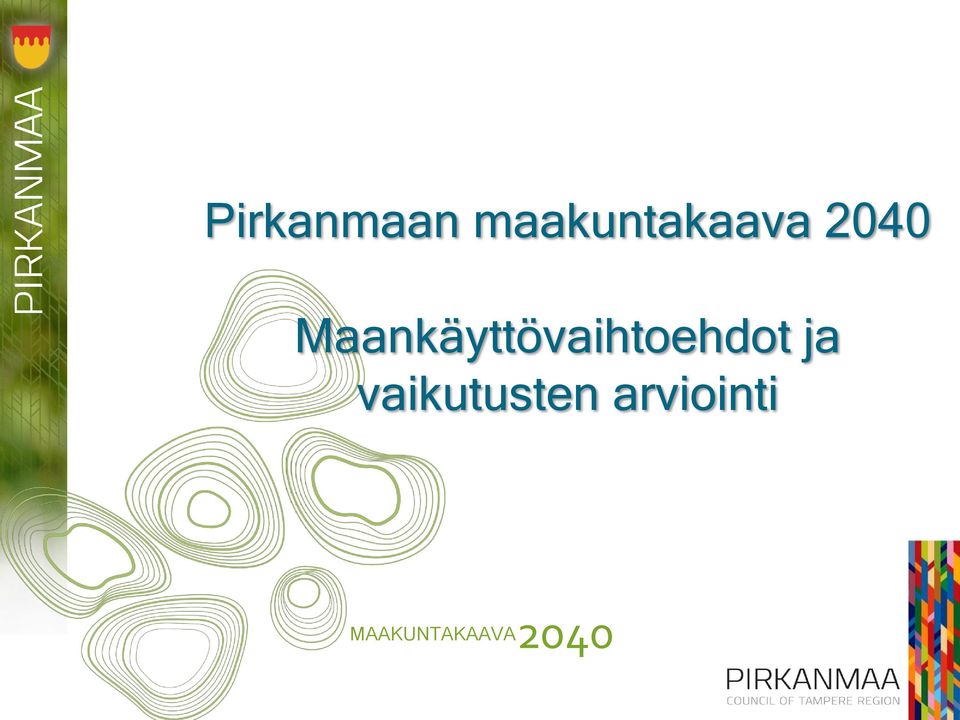 PIRKANMAA

Pirkanmaan maakuntakaava 2040

Maankäyttövaihtoehdot ja vaikutusten arviointi

MAAKUNTAKAAVA 2040

PIRKANMAA
COUNCIL OF TAMPERE REGION